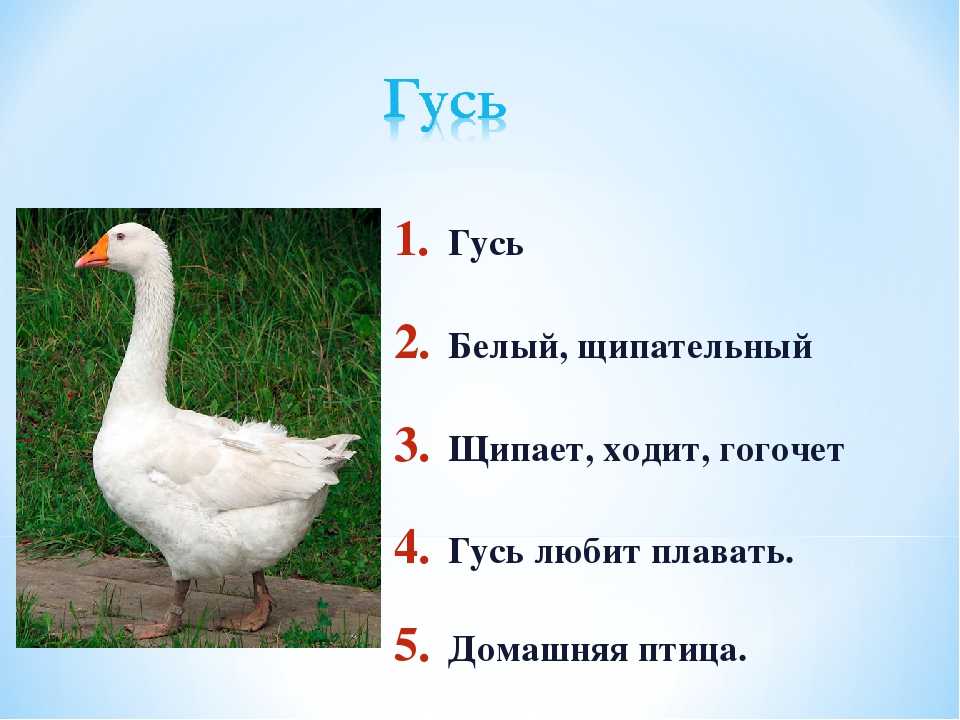 Гусь

1. Гусь
2. Белый, щипательный
3. Щипает, ходит, гогочет
4. Гусь любит плавать.
5. Домашняя птица.